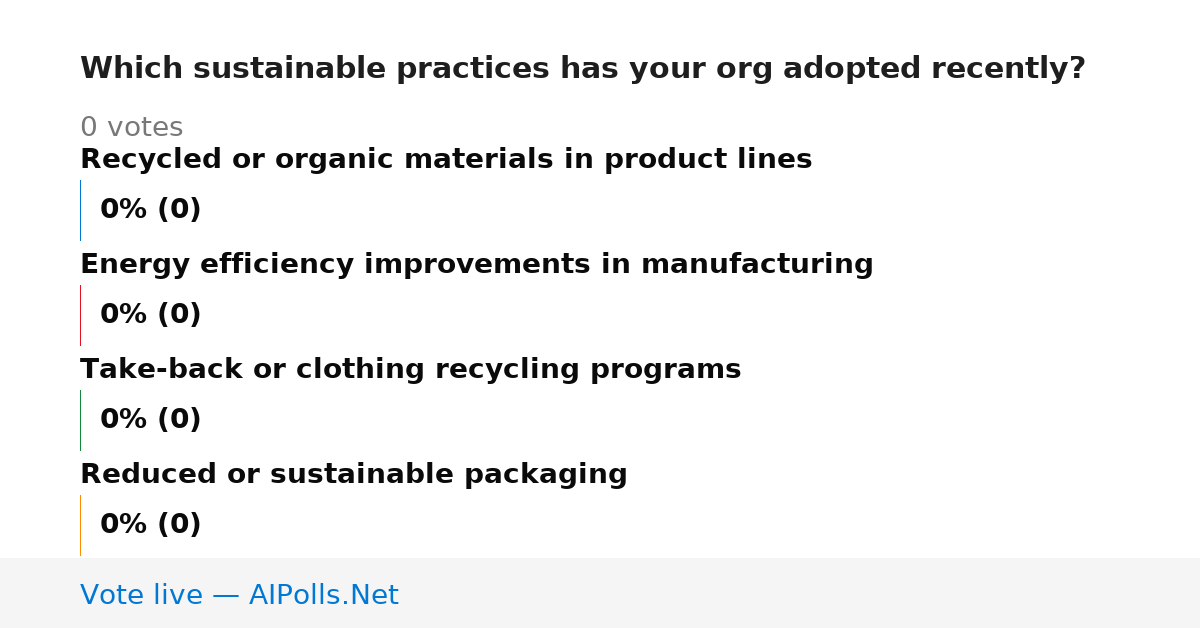 Which sustainable practices has your org adopted recently?

0 votes

Recycled or organic materials in product lines

0% (0)

Energy efficiency improvements in manufacturing

0% (0)

Take-back or clothing recycling programs

0% (0)

Reduced or sustainable packaging

0% (0)

Vote live — AIPolls.Net